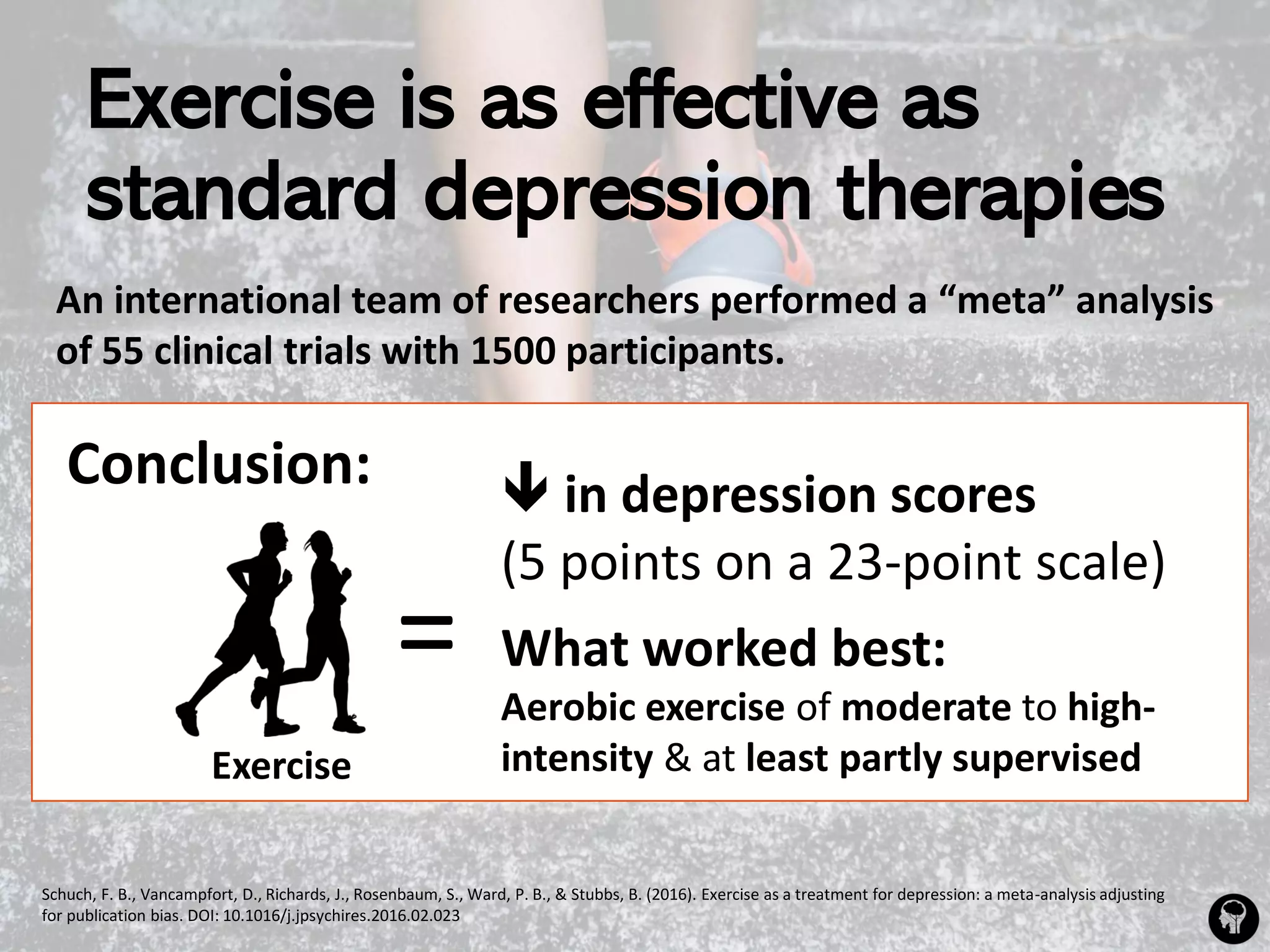 Exercise is as effective as standard depression therapies

An international team of researchers performed a “meta” analysis of 55 clinical trials with 1500 participants.

Conclusion:

Exercise

=

↓ in depression scores
(5 points on a 23-point scale)

What worked best:
Aerobic exercise of moderate to high-intensity & at least partly supervised

Schuch, F. B., Vancampfort, D., Richards, J., Rosenbaum, S., Ward, P. B., & Stubbs, B. (2016). Exercise as a treatment for depression: a meta-analysis adjusting for publication bias. DOI: 10.1016/j.jpsychires.2016.02.023